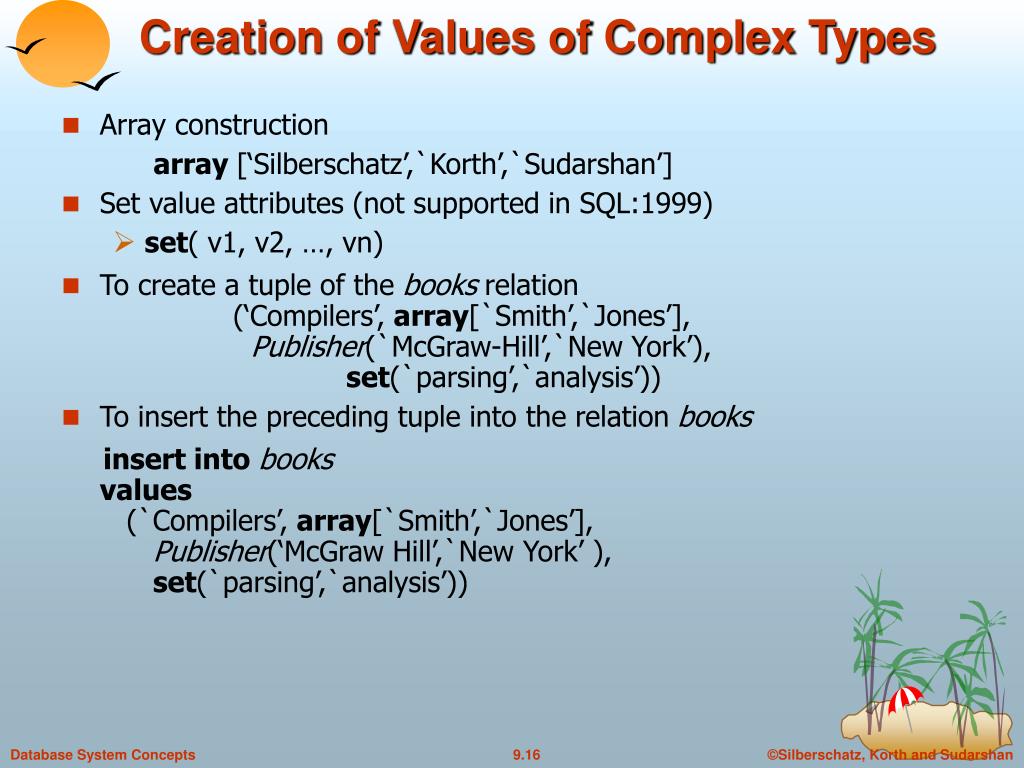 Creation of Values of Complex Types

Array construction

array [‘Silberschatz’,`Korth’,`Sudarshan’]

Set value attributes (not supported in SQL:1999)

set( v1, v2, …, vn)

To create a tuple of the books relation

(‘Compilers’, array[`Smith’,`Jones’], Publisher(`McGraw-Hill’,`New York’), set(`parsing’,`analysis’))

To insert the preceding tuple into the relation books

insert into books
values
(`Compilers’, array[`Smith’,`Jones’], Publisher(‘McGraw Hill’,`New York’ ), set(`parsing’,`analysis’))

Database System Concepts

9.16

©Silberschatz, Korth and Sudarshan